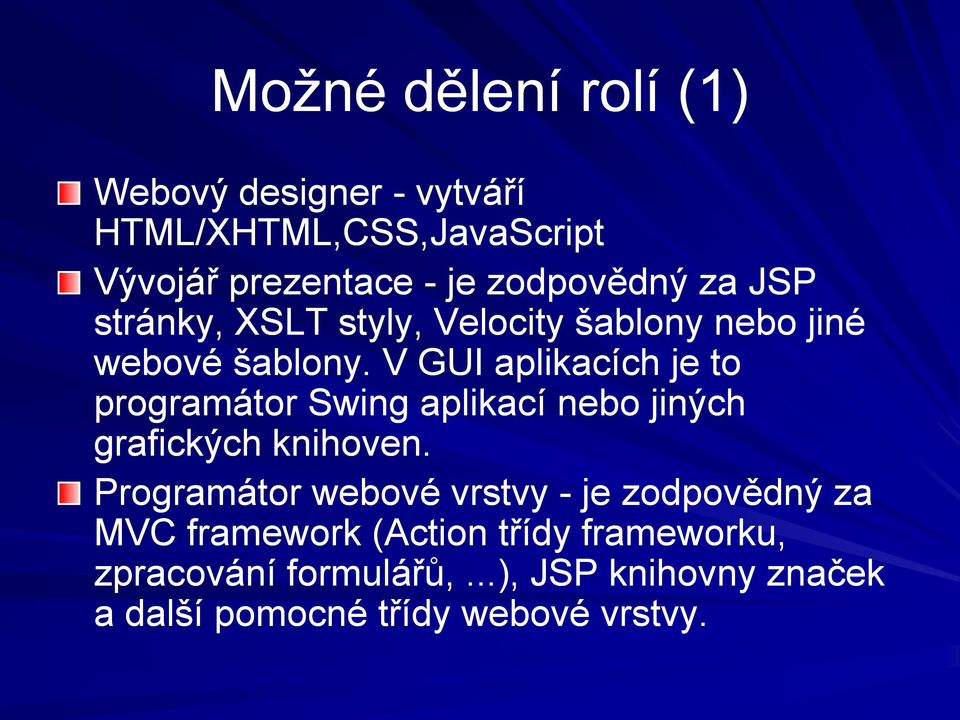 Možné dělení rolí (1)

Webový designer - vytváří HTML/XHTML,CSS,JavaScript

Vývojář prezentace - je zodpovědný za JSP stránky, XSLT styly, Velocity šablony nebo jiné webové šablony. V GUI aplikacích je to programátor Swing aplikací nebo jiných grafických knihoven.

Programátor webové vrstvy - je zodpovědný za MVC framework (Action třídy frameworku, zpracování formulářů, ...), JSP knihovny značek a další pomocné třídy webové vrstvy.